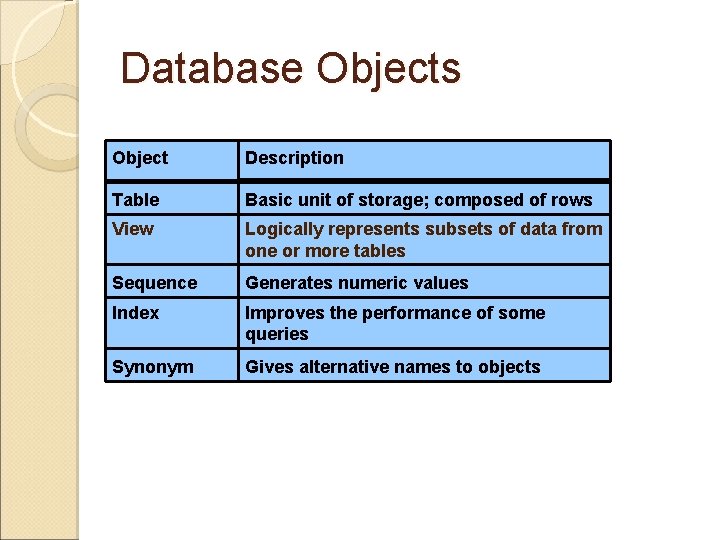 Database Objects

| Object | Description |
|---|---|
| Table | Basic unit of storage; composed of rows |
| View | Logically represents subsets of data from one or more tables |
| Sequence | Generates numeric values |
| Index | Improves the performance of some queries |
| Synonym | Gives alternative names to objects |